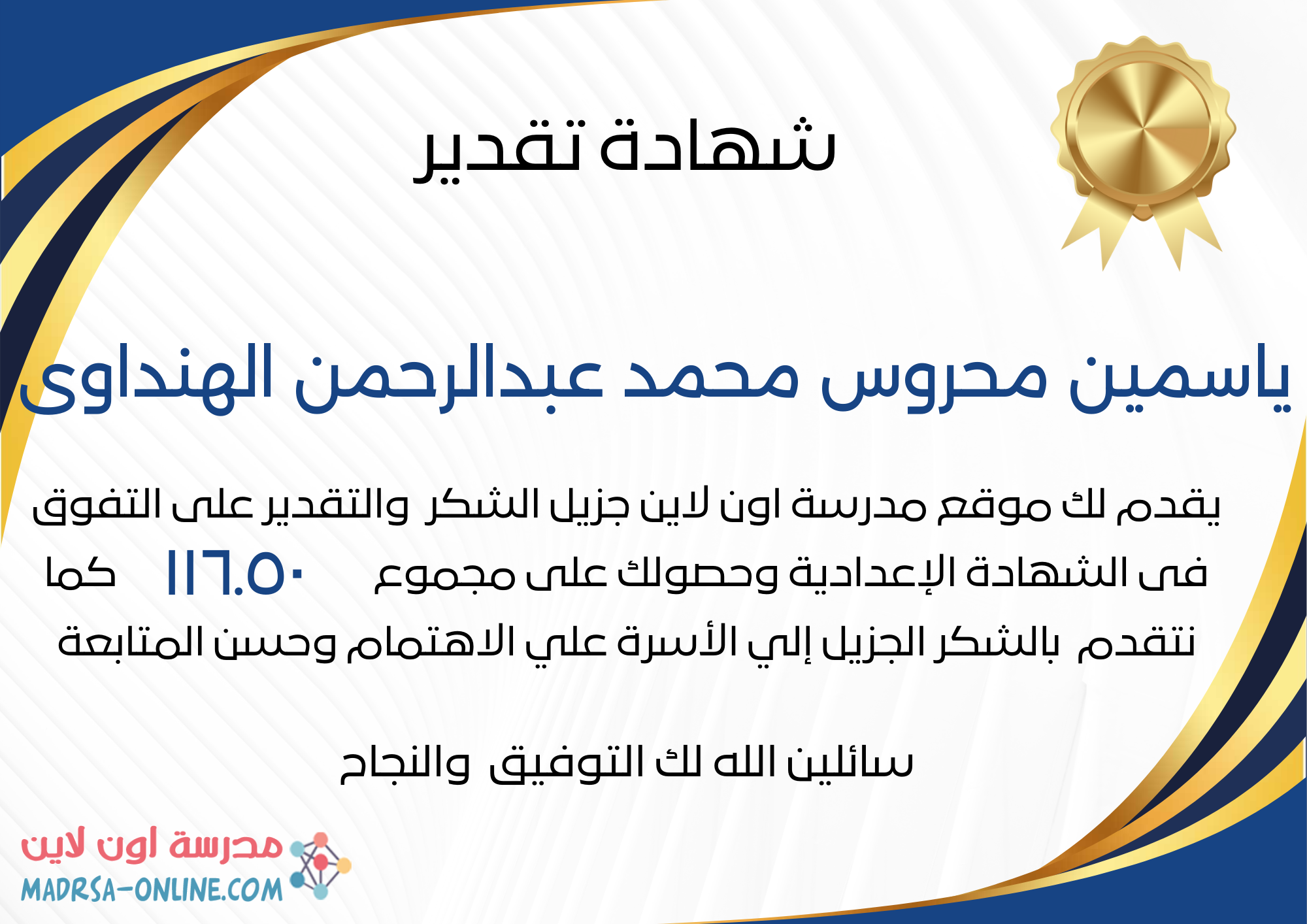 شهادة تقدير

ياسمين محروس محمد عبدالرحمن الهنداوى

يقدم لك موقع مدرسة اون لاين جزيل الشكر والتقدير على التفوق فى الشهادة الإعدادية وحصولك على مجموع ١١٦.٥٠ كما نتقدم بالشكر الجزيل إلي الأسرة علي الاهتمام وحسن المتابعة

سائلين الله لك التوفيق والنجاح

مدرسة اون لاين
MADRSA-ONLINE.COM